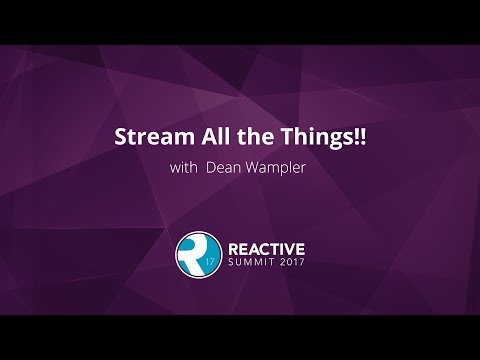 Stream All the Things!!

with Dean Wampler

R 17

REACTIVE
SUMMIT 2017